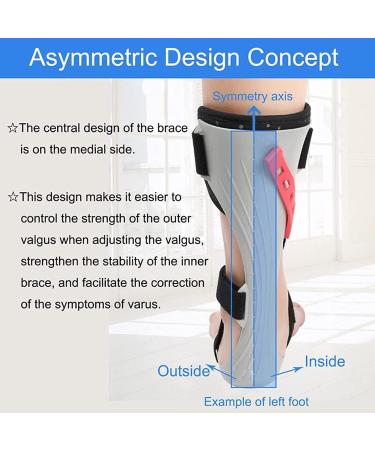 Asymmetric Design Concept

Symmetry axis

☆The central design of the brace is on the medial side.

☆This design makes it easier to control the strength of the outer valgus when adjusting the valgus, strengthen the stability of the inner brace, and facilitate the correction of the symptoms of varus.

Outside

Inside

Example of left foot